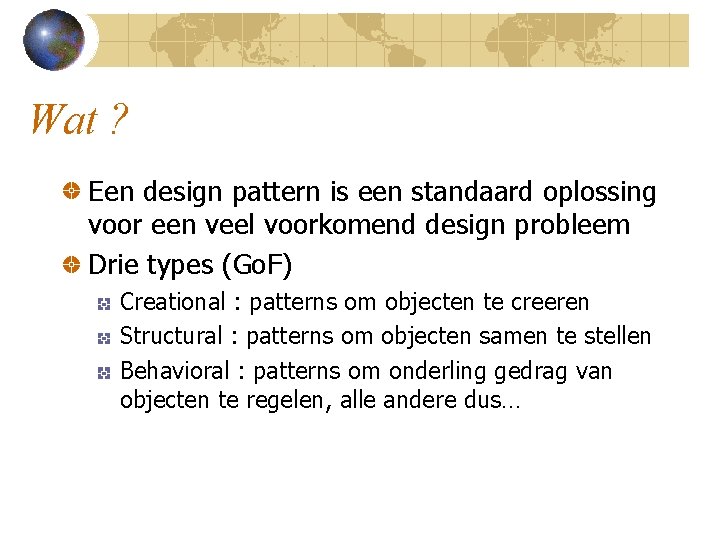 Wat ?

Een design pattern is een standaard oplossing voor een veel voorkomend design probleem

Drie types (GoF)

Creational : patterns om objecten te creeren

Structural : patterns om objecten samen te stellen

Behavioral : patterns om onderling gedrag van objecten te regelen, alle andere dus…